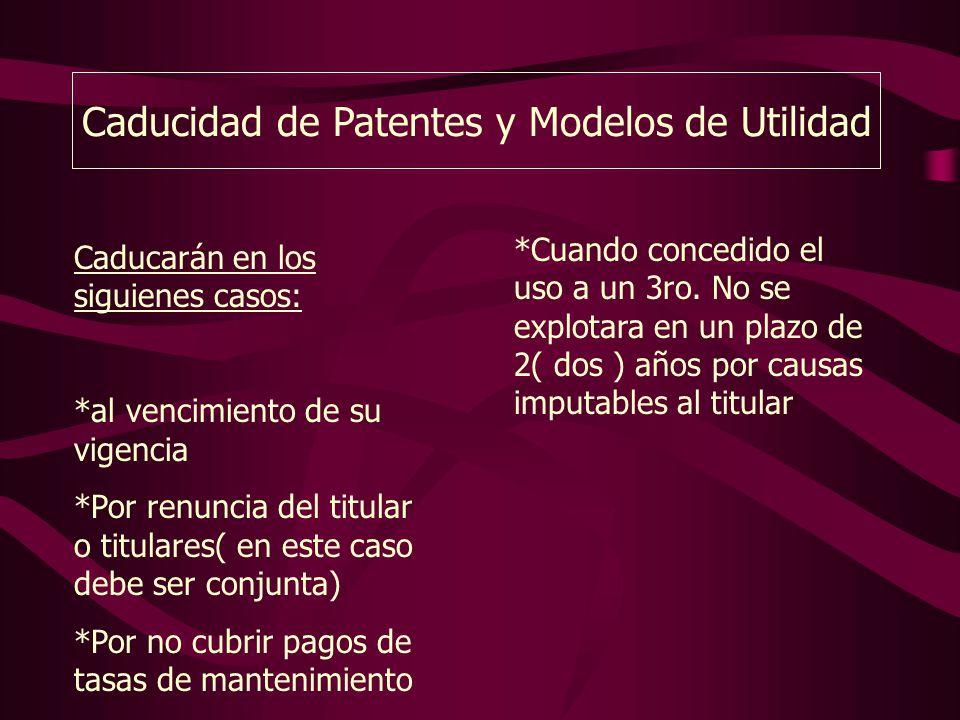 Caducidad de Patentes y Modelos de Utilidad

Caducarán en los siguienes casos:

*al vencimiento de su vigencia

*Por renuncia del titular o titulares( en este caso debe ser conjunta)

*Por no cubrir pagos de tasas de mantenimiento

*Cuando concedido el uso a un 3ro. No se explotara en un plazo de 2( dos ) años por causas imputables al titular